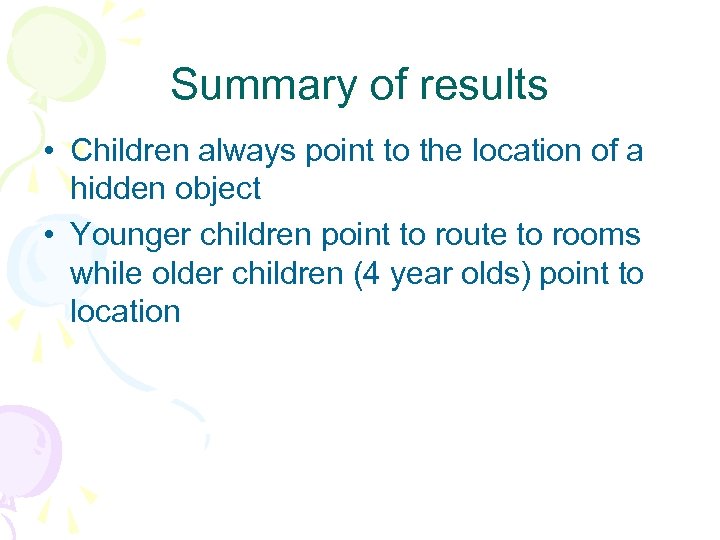 Summary of results

• Children always point to the location of a hidden object

• Younger children point to route to rooms while older children (4 year olds) point to location